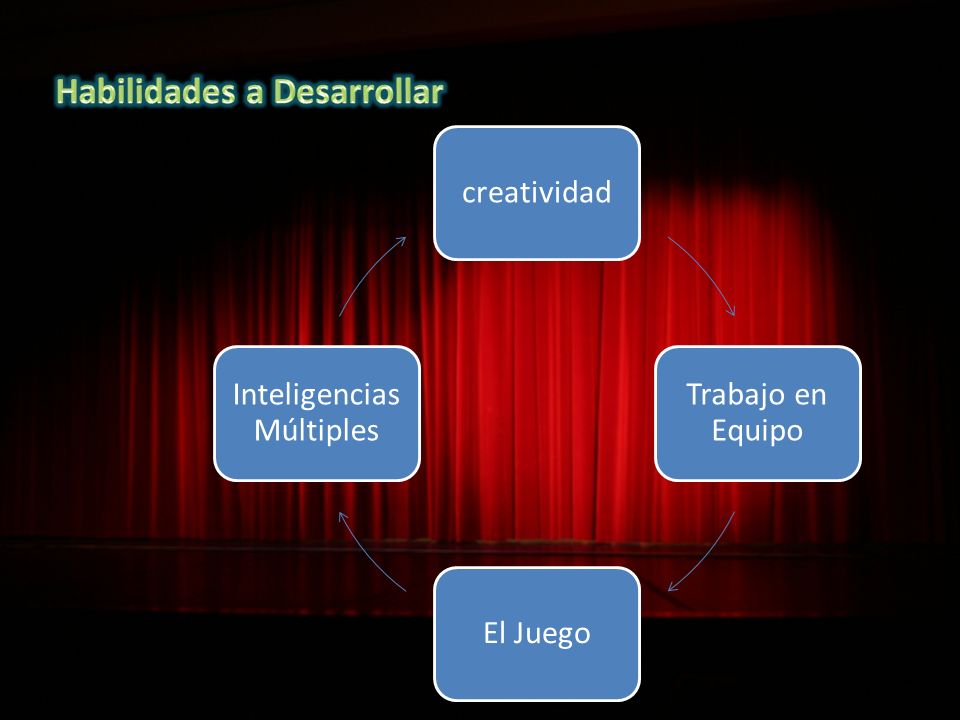 Habilidades a Desarrollar

creatividad

Trabajo en Equipo

El Juego

Inteligencias Múltiples